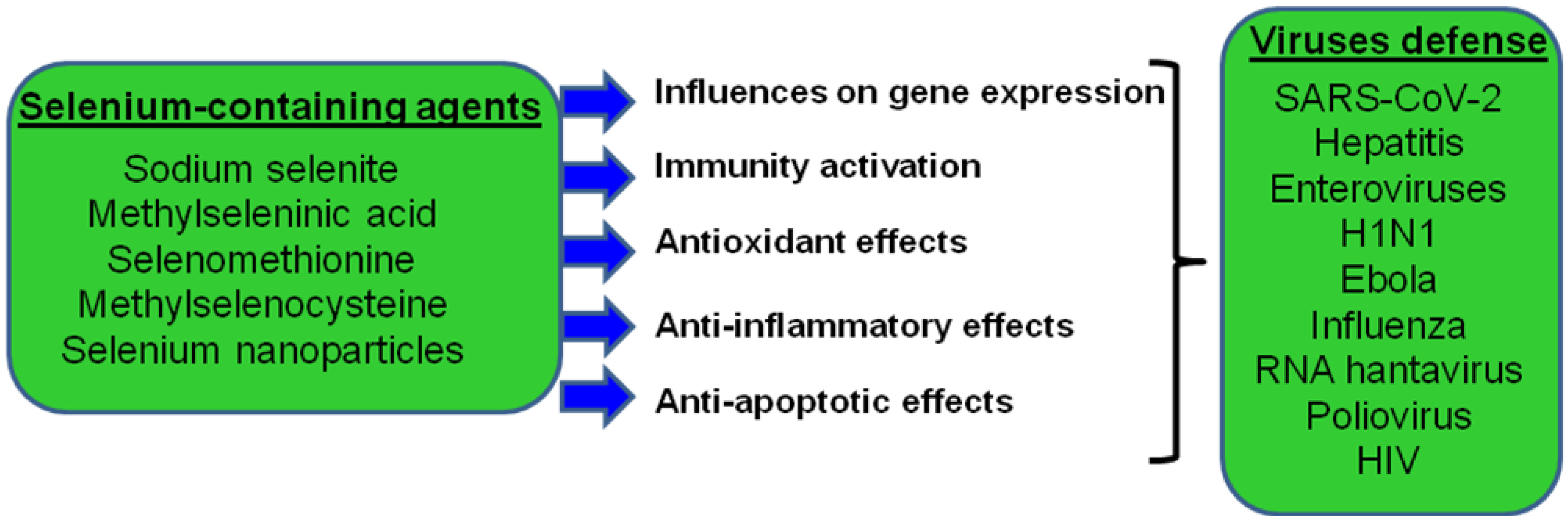 Selenium-containing agents

Sodium selenite
Methylseleninic acid
Selenomethionine
Methylselenocysteine
Selenium nanoparticles

Influences on gene expression

Immunity activation

Antioxidant effects

Anti-inflammatory effects

Anti-apoptotic effects

Viruses defense

SARS-CoV-2
Hepatitis
Enteroviruses
H1N1
Ebola
Influenza
RNA hantavirus
Poliovirus
HIV